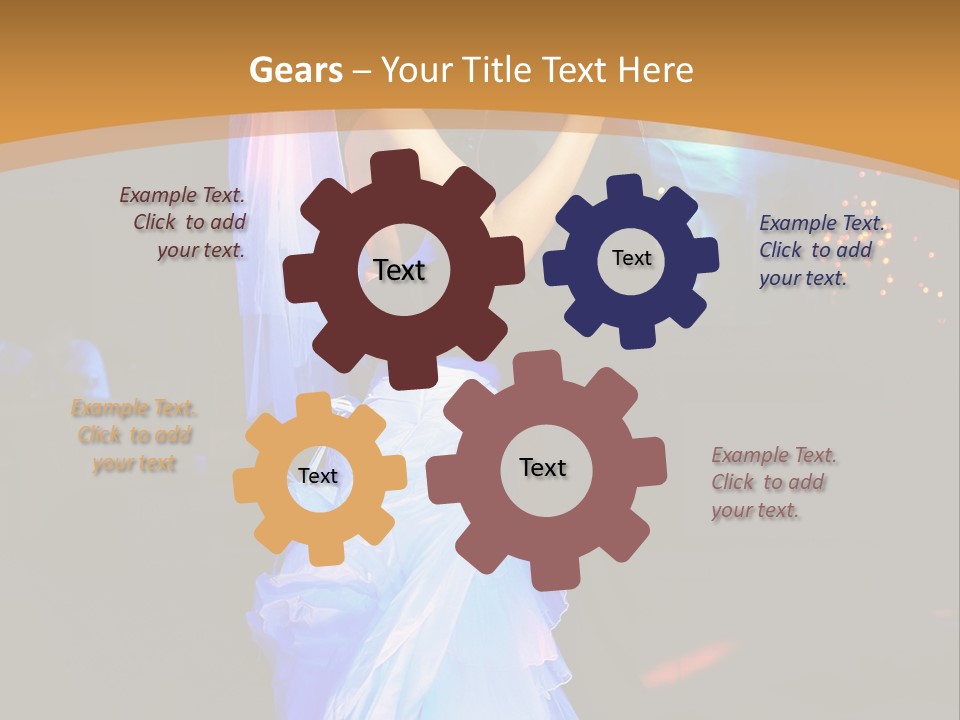 Gears – Your Title Text Here

Example Text. Click to add your text.

Text

Text

Example Text. Click to add your text.

Example Text. Click to add your text

Text

Text

Example Text. Click to add your text.